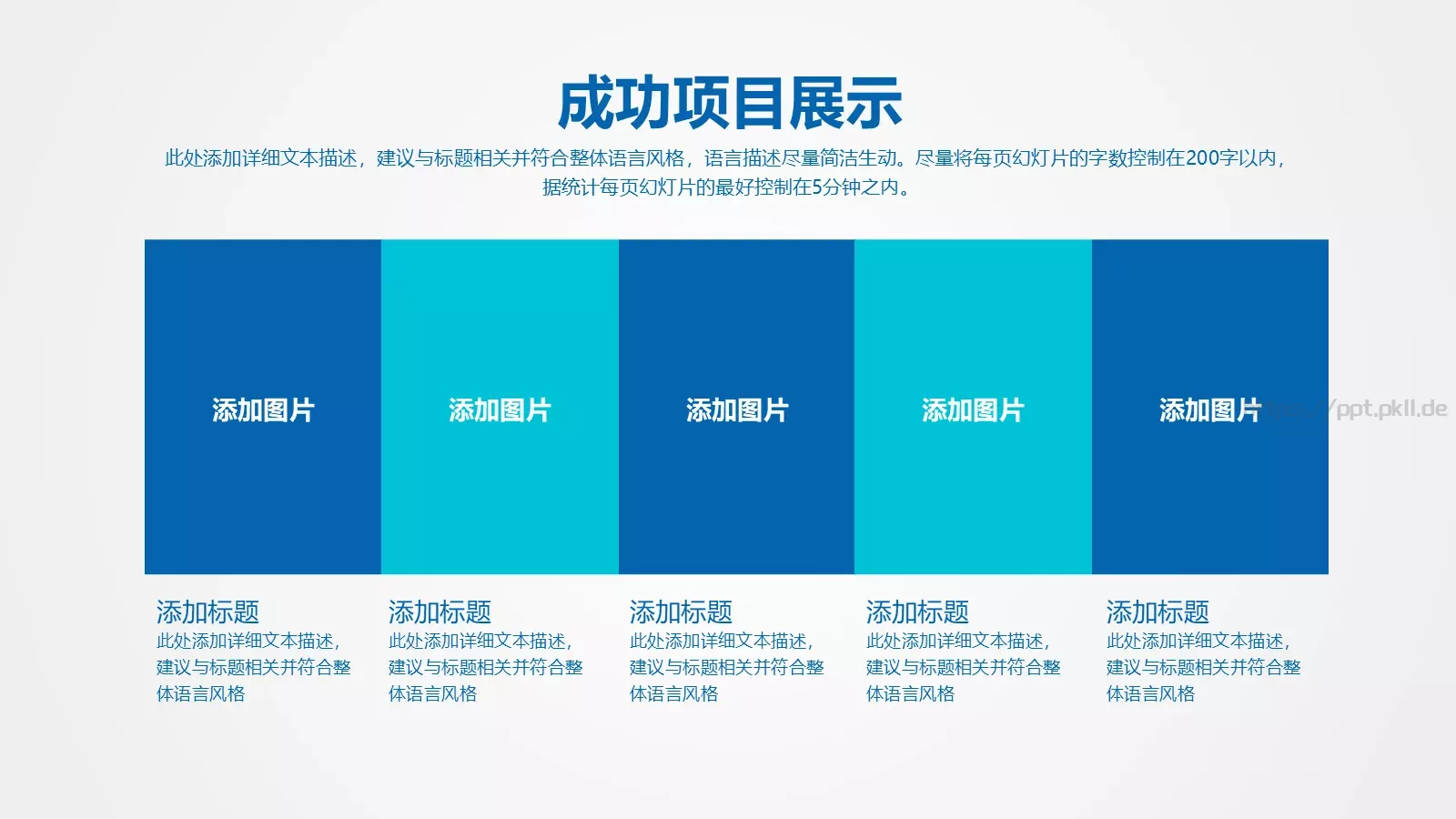 成功项目展示

此处添加详细文本描述，建议与标题相关并符合整体语言风格，语言描述尽量简洁生动。尽量将每页幻灯片的字数控制在200字以内，据统计每页幻灯片的最好控制在5分钟之内。

添加图片

添加图片

添加图片

添加图片

添加图片

http://ppt.pkll.de

添加标题
此处添加详细文本描述，建议与标题相关并符合整体语言风格

添加标题
此处添加详细文本描述，建议与标题相关并符合整体语言风格

添加标题
此处添加详细文本描述，建议与标题相关并符合整体语言风格

添加标题
此处添加详细文本描述，建议与标题相关并符合整体语言风格

添加标题
此处添加详细文本描述，建议与标题相关并符合整体语言风格